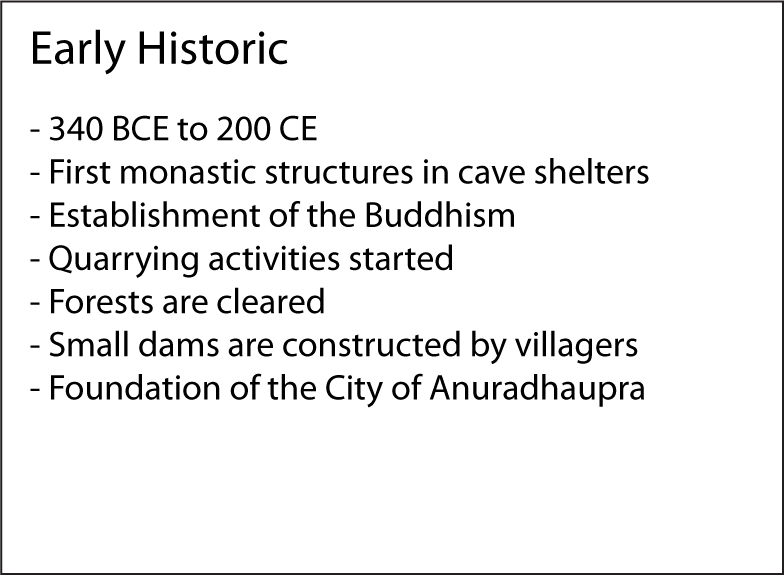 Early Historic

- 340 BCE to 200 CE
- First monastic structures in cave shelters
- Establishment of the Buddhism
- Quarrying activities started
- Forests are cleared
- Small dams are constructed by villagers
- Foundation of the City of Anuradhaupra